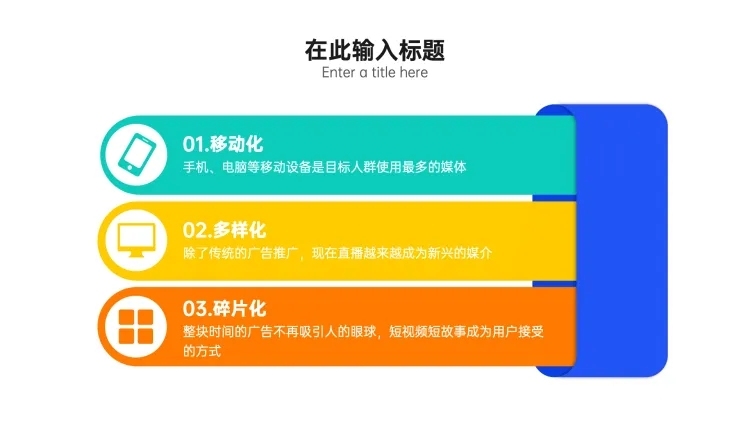 在此输入标题

Enter a title here

01.移动化

手机、电脑等移动设备是目标人群使用最多的媒体

02.多样化

除了传统的广告推广，现在直播越来越成为新兴的媒介

03.碎片化

整块时间的广告不再吸引人的眼球，短视频短故事成为用户接受的方式